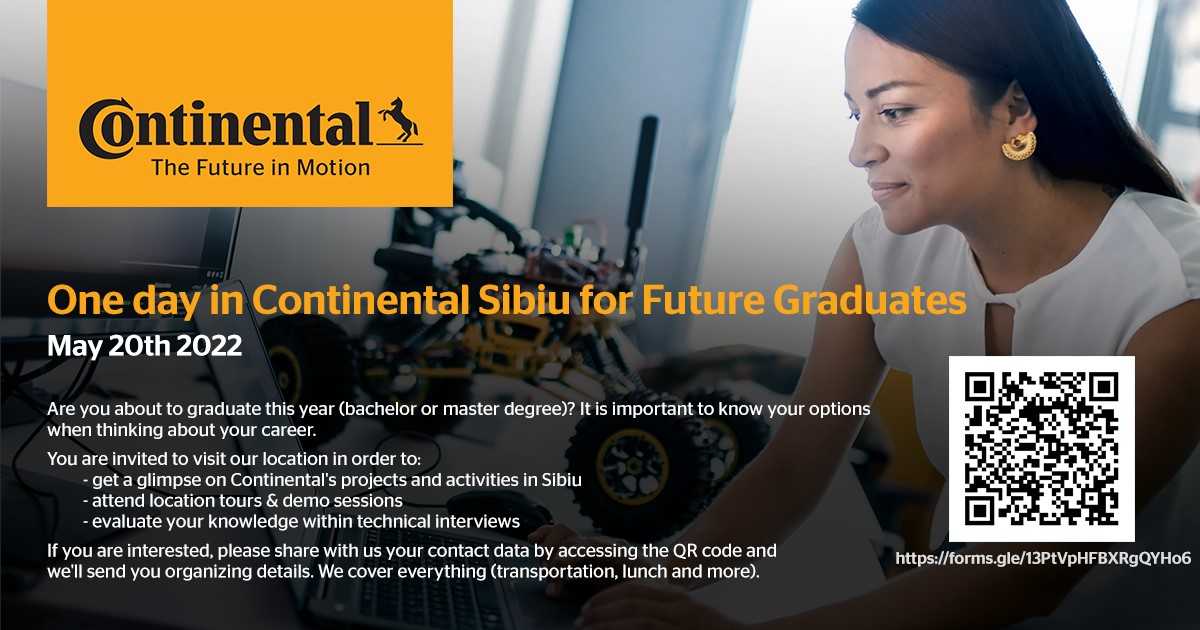 Continental
The Future in Motion

One day in Continental Sibiu for Future Graduates
May 20th 2022

Are you about to graduate this year (bachelor or master degree)? It is important to know your options when thinking about your career.

You are invited to visit our location in order to:
- get a glimpse on Continental's projects and activities in Sibiu
- attend location tours & demo sessions
- evaluate your knowledge within technical interviews

If you are interested, please share with us your contact data by accessing the QR code and we'll send you organizing details. We cover everything (transportation, lunch and more).

https://forms.gle/13PtVpHFBXRgQYHo6